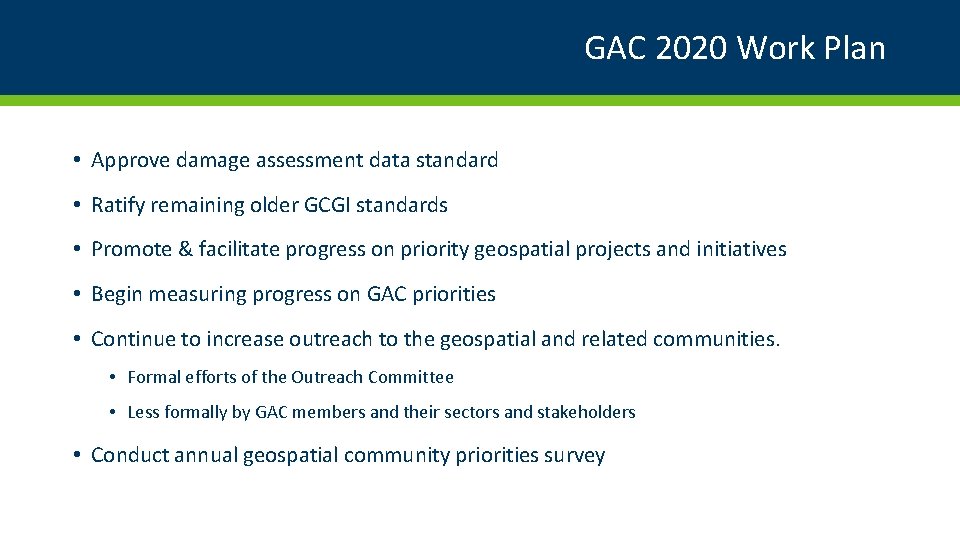 GAC 2020 Work Plan

• Approve damage assessment data standard

• Ratify remaining older GCGI standards

• Promote & facilitate progress on priority geospatial projects and initiatives

• Begin measuring progress on GAC priorities

• Continue to increase outreach to the geospatial and related communities.

• Formal efforts of the Outreach Committee

• Less formally by GAC members and their sectors and stakeholders

• Conduct annual geospatial community priorities survey